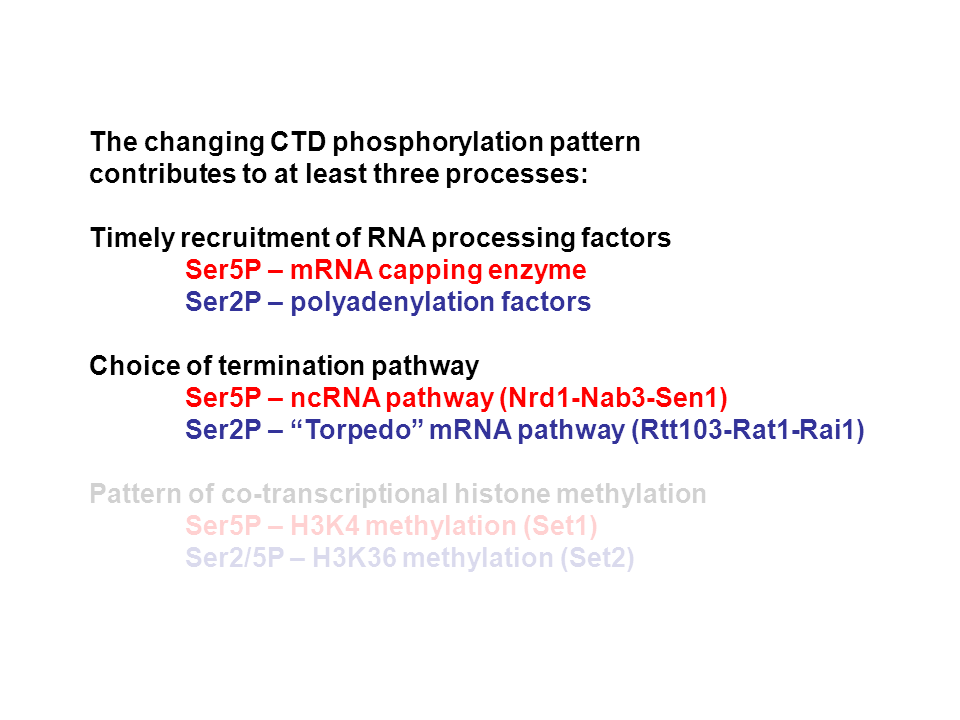 The changing CTD phosphorylation pattern contributes to at least three processes:

Timely recruitment of RNA processing factors
Ser5P – mRNA capping enzyme
Ser2P – polyadenylation factors

Choice of termination pathway
Ser5P – ncRNA pathway (Nrd1-Nab3-Sen1)
Ser2P – “Torpedo” mRNA pathway (Rtt103-Rat1-Rai1)

Pattern of co-transcriptional histone methylation
Ser5P – H3K4 methylation (Set1)
Ser2/5P – H3K36 methylation (Set2)